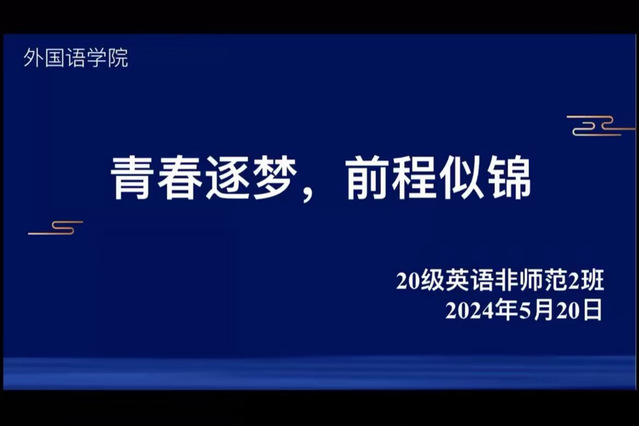 外国语学院

青春逐梦，前程似锦

20级英语非师范2班
2024年5月20日